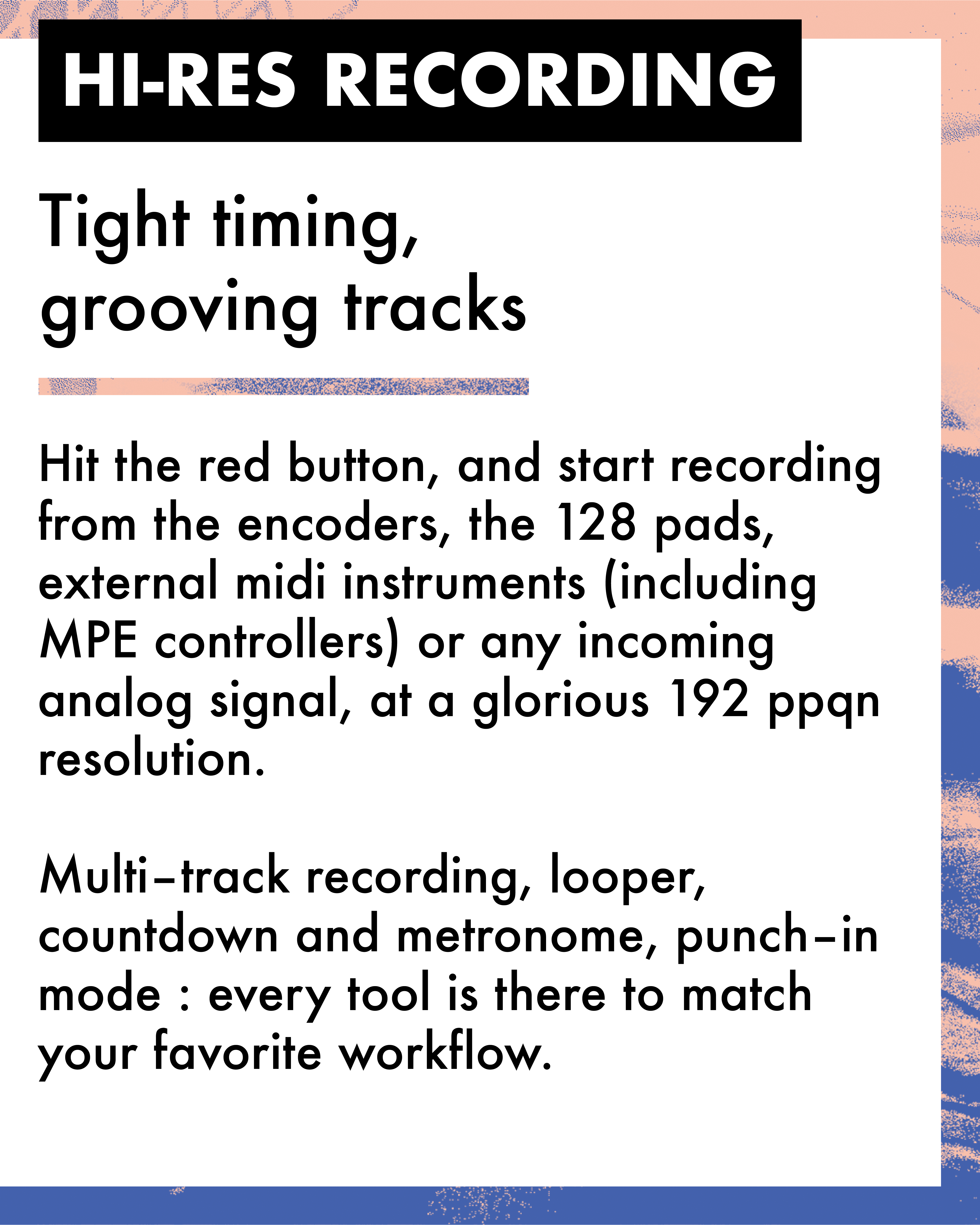 HI-RES RECORDING

Tight timing, grooving tracks

Hit the red button, and start recording from the encoders, the 128 pads, external midi instruments (including MPE controllers) or any incoming analog signal, at a glorious 192 ppqn resolution.

Multi–track recording, looper, countdown and metronome, punch–in mode : every tool is there to match your favorite workflow.